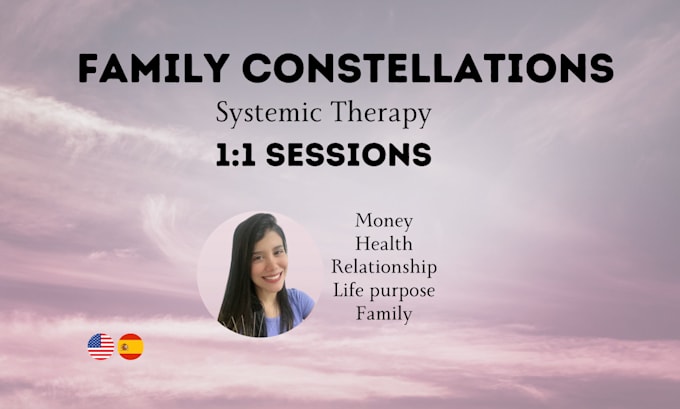 FAMILY CONSTELLATIONS
Systemic Therapy
1:1 SESSIONS

Money
Health
Relationship
Life purpose
Family